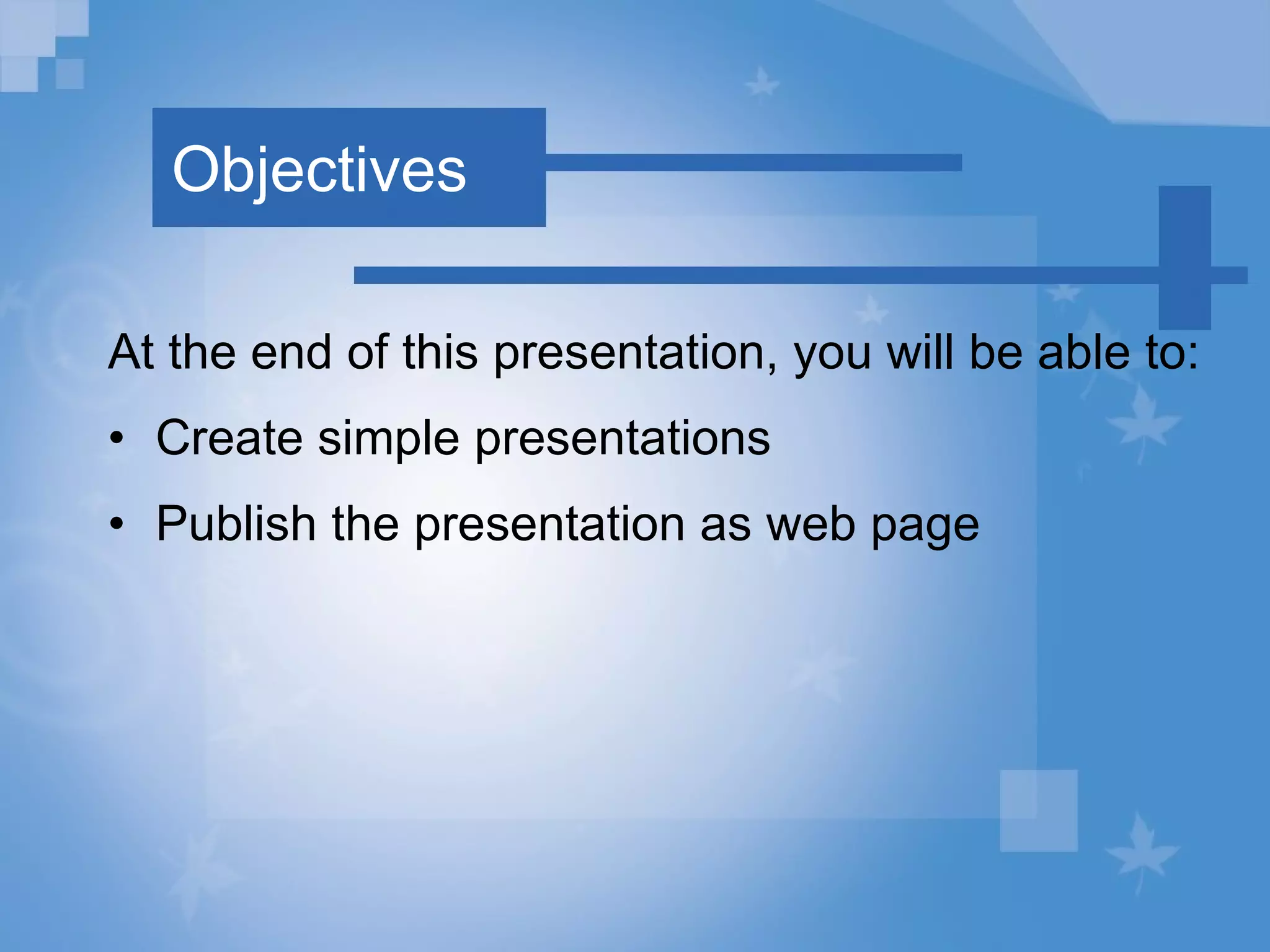 Objectives

At the end of this presentation, you will be able to:

• Create simple presentations
• Publish the presentation as web page